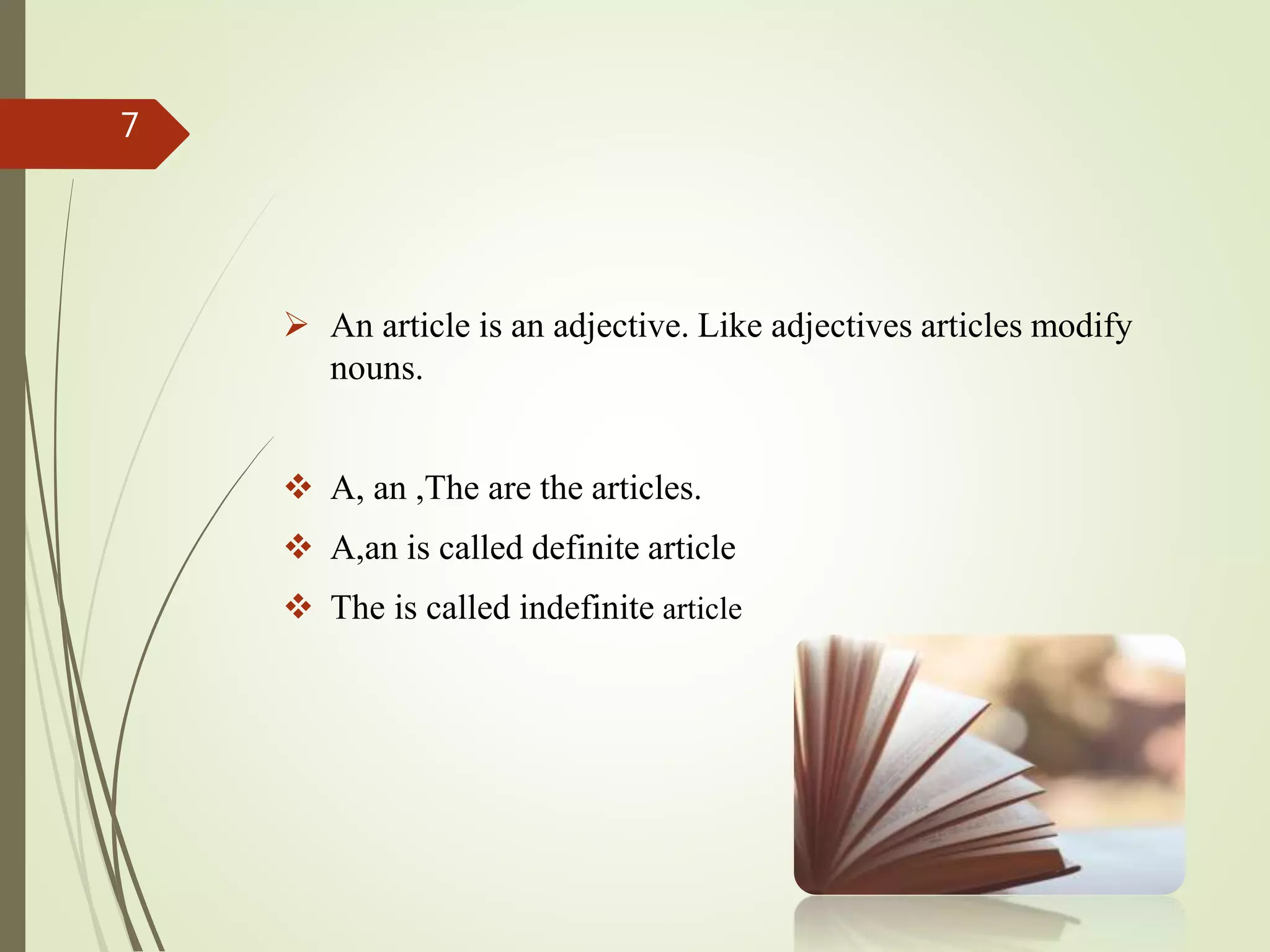 7

➢ An article is an adjective. Like adjectives articles modify nouns.

❖ A, an ,The are the articles.

❖ A,an is called definite article

❖ The is called indefinite article